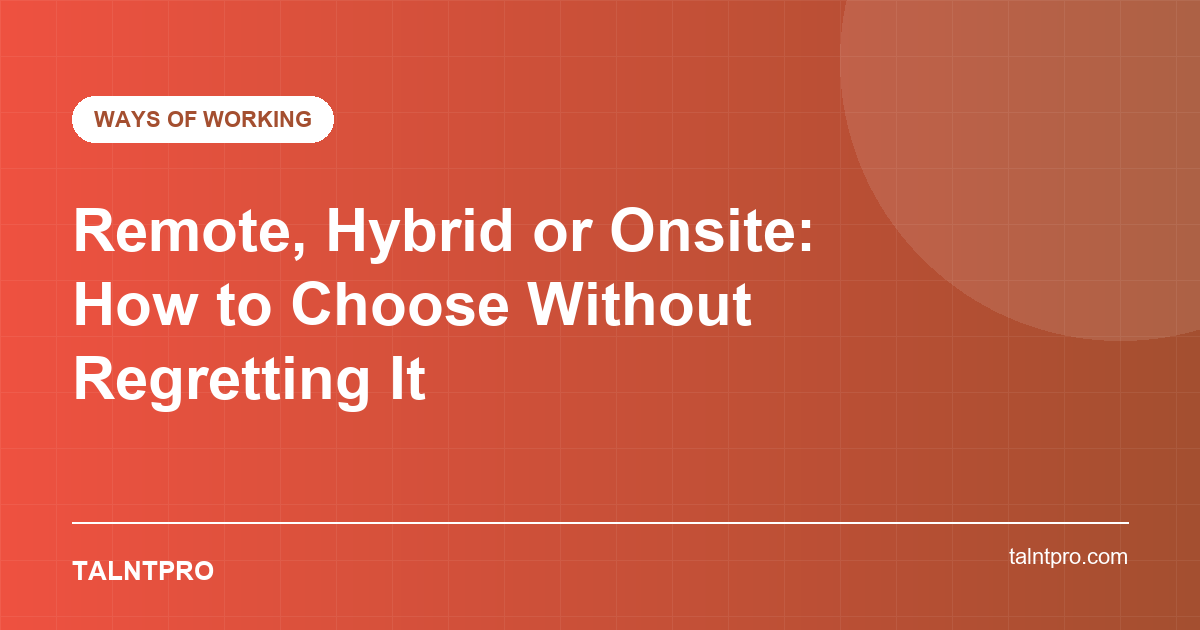 WAYS OF WORKING

Remote, Hybrid or Onsite: How to Choose Without Regretting It

TALNTPRO

talntpro.com